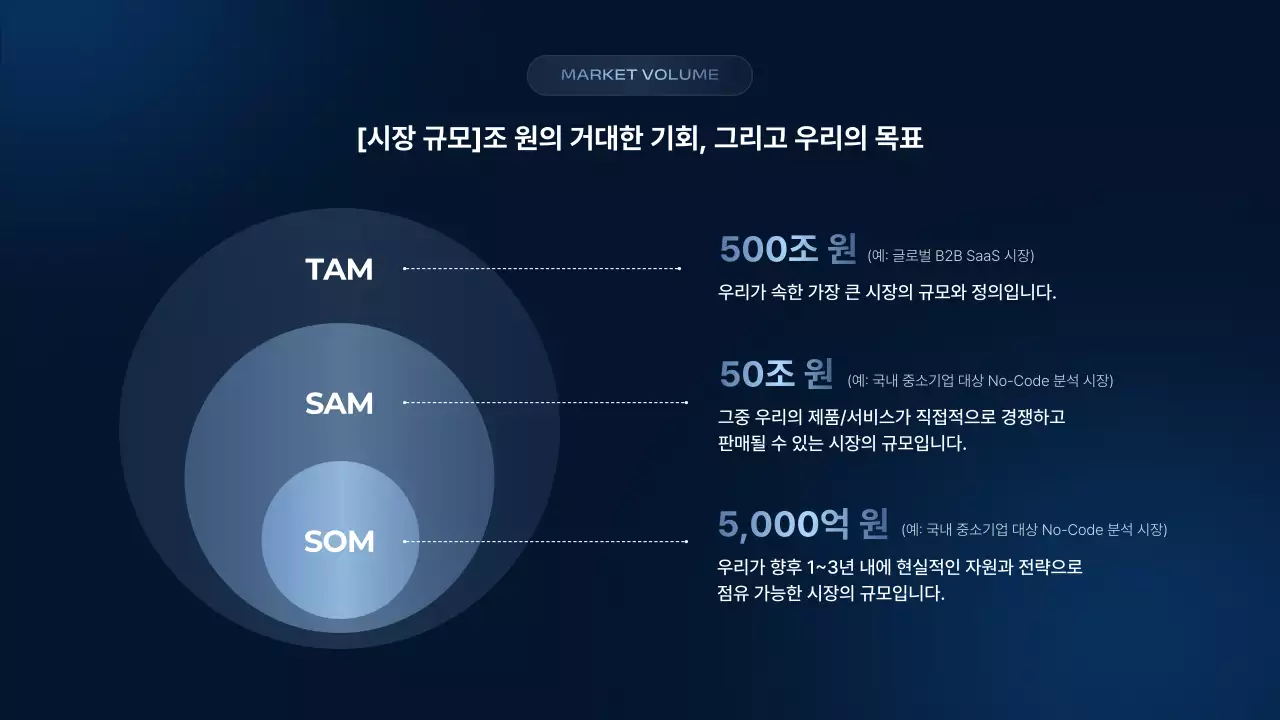 MARKET VOLUME

[시장 규모]조 원의 거대한 기회, 그리고 우리의 목표

TAM

SAM

SOM

500조 원 (예: 글로벌 B2B SaaS 시장)

우리가 속한 가장 큰 시장의 규모와 정의입니다.

50조 원 (예: 국내 중소기업 대상 No-Code 분석 시장)

그중 우리의 제품/서비스가 직접적으로 경쟁하고 판매될 수 있는 시장의 규모입니다.

5,000억 원 (예: 국내 중소기업 대상 No-Code 분석 시장)

우리가 향후 1~3년 내에 현실적인 자원과 전략으로 점유 가능한 시장의 규모입니다.